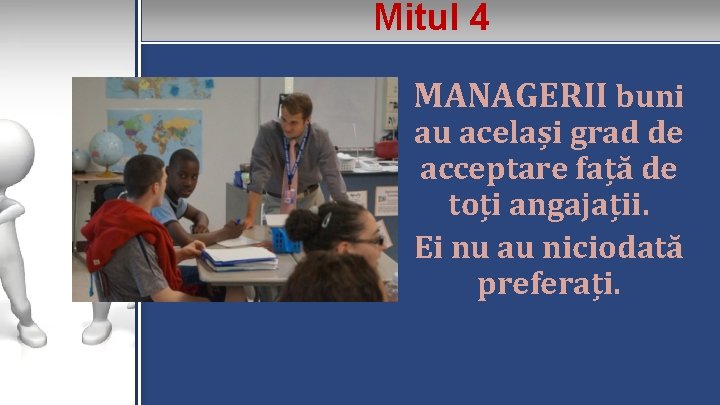 Mitul 4

MANAGERII buni au același grad de acceptare față de toți angajații.

Ei nu au niciodată preferați.